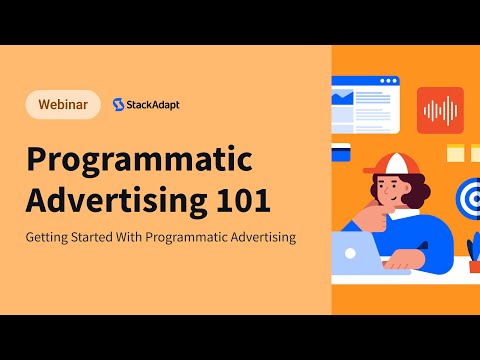 Webinar

StackAdapt

Programmatic Advertising 101

Getting Started With Programmatic Advertising